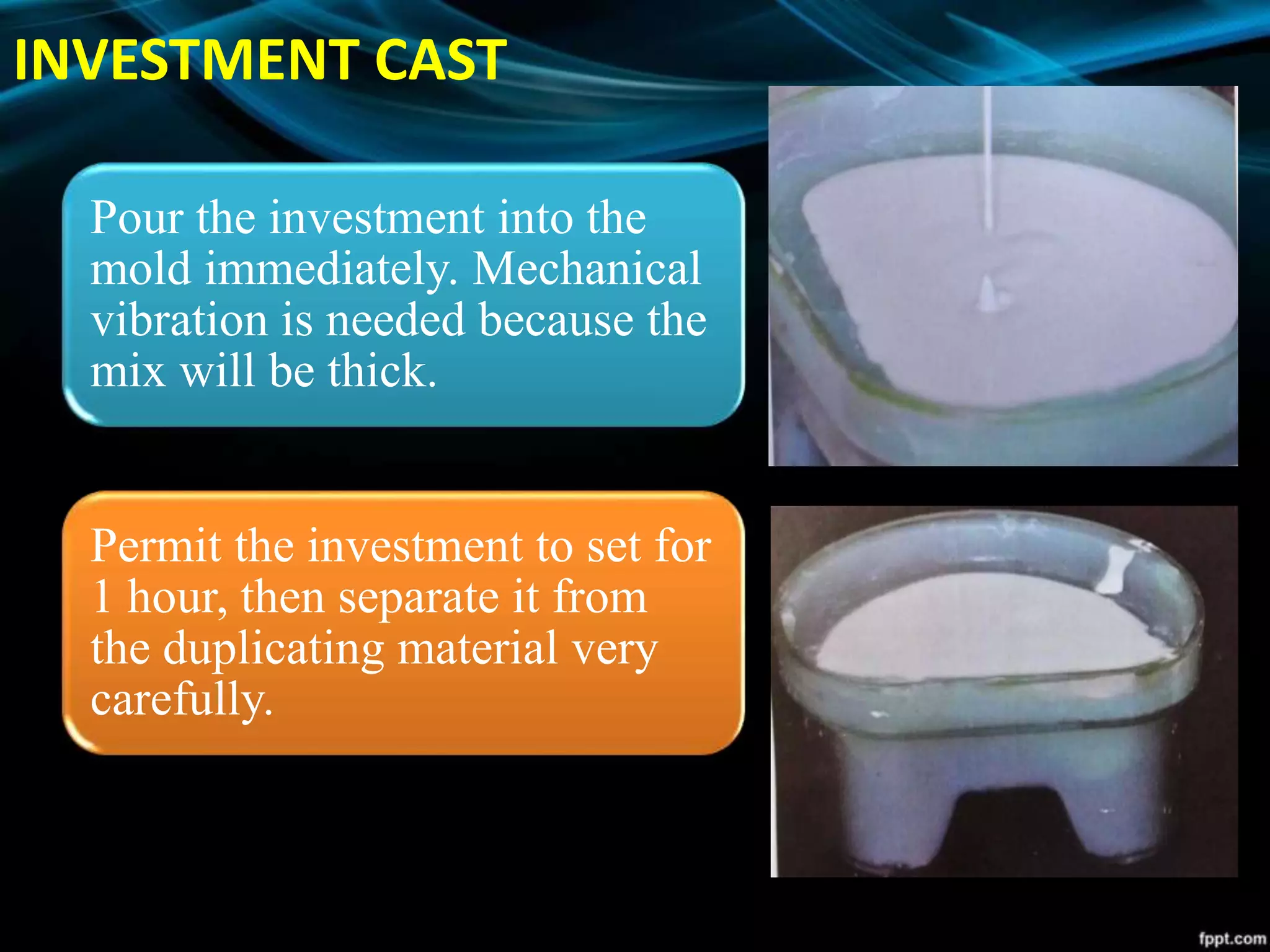 INVESTMENT CAST

Pour the investment into the mold immediately. Mechanical vibration is needed because the mix will be thick.

Permit the investment to set for 1 hour, then separate it from the duplicating material very carefully.

fppt.com